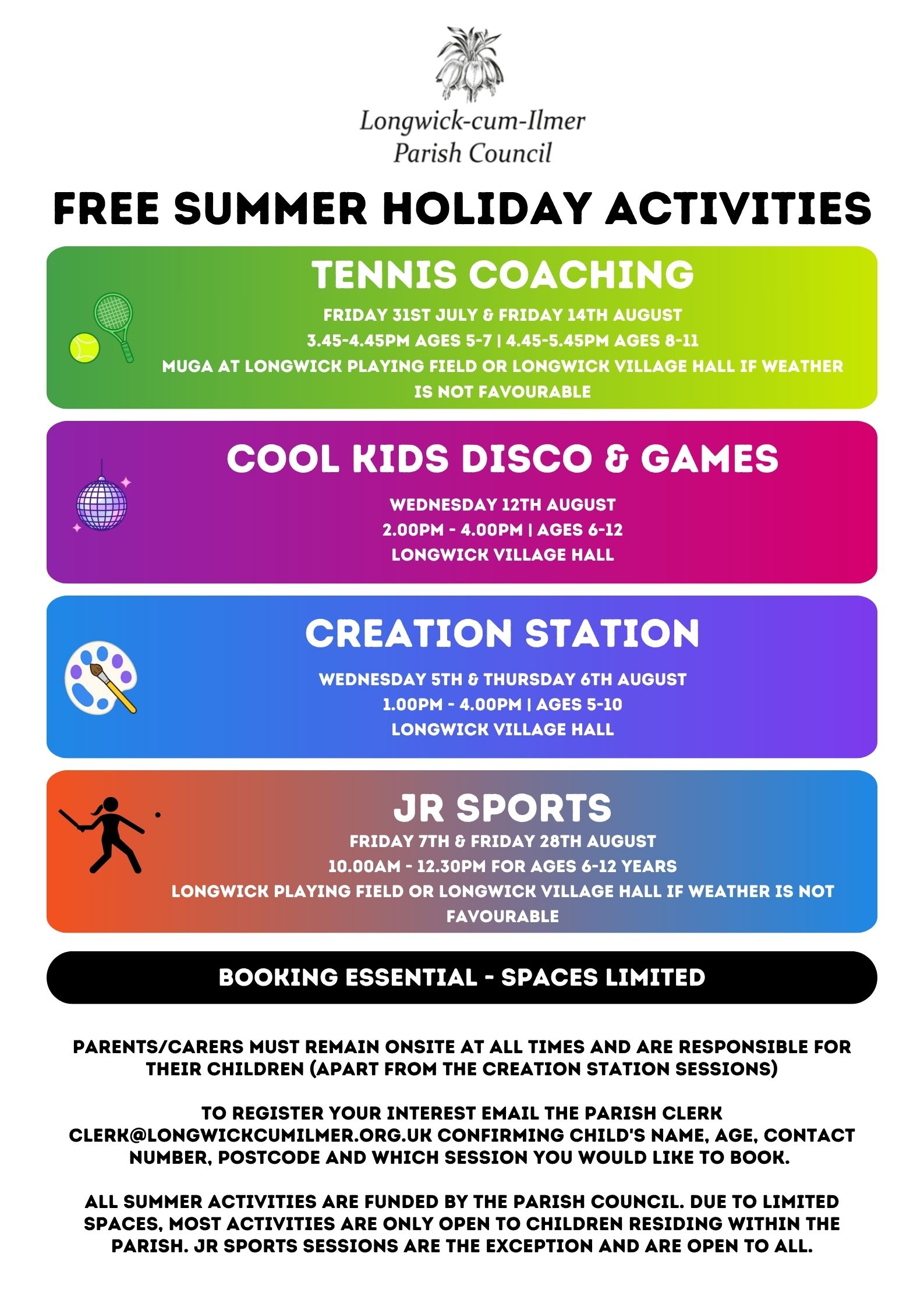 Longwick-cum-Ilmer
Parish Council

FREE SUMMER HOLIDAY ACTIVITIES

TENNIS COACHING

FRIDAY 31ST JULY & FRIDAY 14TH AUGUST
3.45-4.45PM AGES 5-7 | 4.45-5.45PM AGES 8-11
MUGA AT LONGWICK PLAYING FIELD OR LONGWICK VILLAGE HALL IF WEATHER IS NOT FAVOURABLE

COOL KIDS DISCO & GAMES

WEDNESDAY 12TH AUGUST
2.00PM - 4.00PM | AGES 6-12
LONGWICK VILLAGE HALL

CREATION STATION

WEDNESDAY 5TH & THURSDAY 6TH AUGUST
1.00PM - 4.00PM | AGES 5-10
LONGWICK VILLAGE HALL

JR SPORTS

FRIDAY 7TH & FRIDAY 28TH AUGUST
10.00AM - 12.30PM FOR AGES 6-12 YEARS
LONGWICK PLAYING FIELD OR LONGWICK VILLAGE HALL IF WEATHER IS NOT FAVOURABLE

BOOKING ESSENTIAL - SPACES LIMITED

PARENTS/CARERS MUST REMAIN ONSITE AT ALL TIMES AND ARE RESPONSIBLE FOR THEIR CHILDREN (APART FROM THE CREATION STATION SESSIONS)

TO REGISTER YOUR INTEREST EMAIL THE PARISH CLERK CLERK@LONGWICKCUMILMER.ORG.UK CONFIRMING CHILD'S NAME, AGE, CONTACT NUMBER, POSTCODE AND WHICH SESSION YOU WOULD LIKE TO BOOK.

ALL SUMMER ACTIVITIES ARE FUNDED BY THE PARISH COUNCIL. DUE TO LIMITED SPACES, MOST ACTIVITIES ARE ONLY OPEN TO CHILDREN RESIDING WITHIN THE PARISH. JR SPORTS SESSIONS ARE THE EXCEPTION AND ARE OPEN TO ALL.